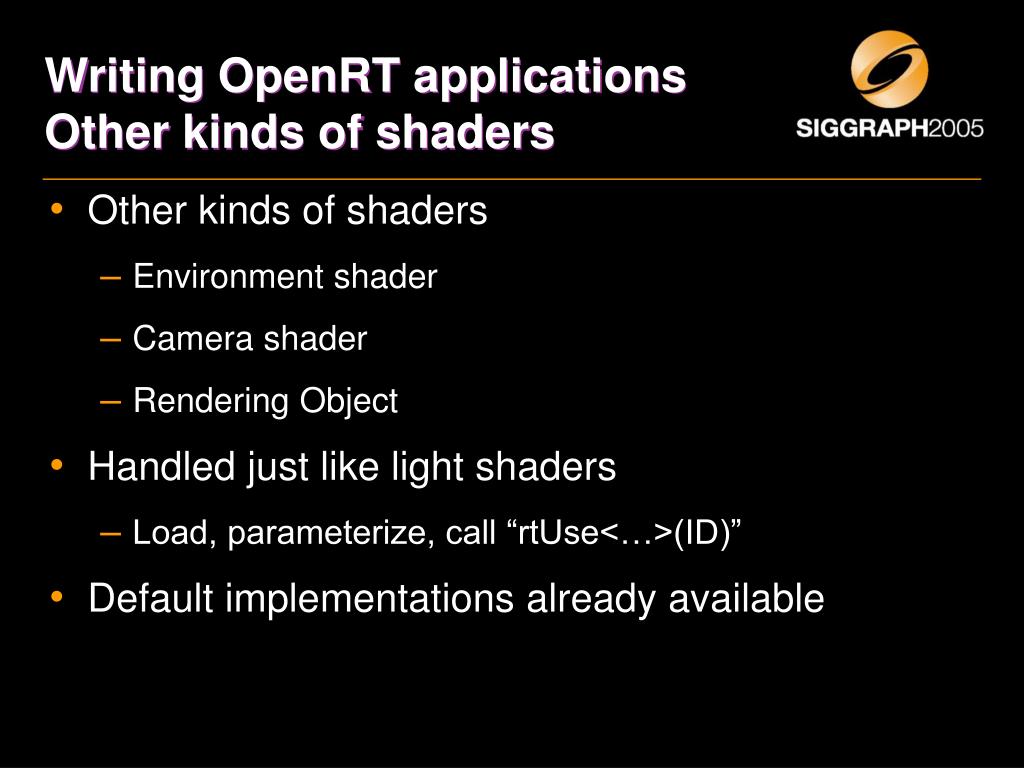 Writing OpenRT applications
Other kinds of shaders

SIGGRAPH2005

• Other kinds of shaders
– Environment shader
– Camera shader
– Rendering Object
• Handled just like light shaders
– Load, parameterize, call “rtUse<…>(ID)”
• Default implementations already available